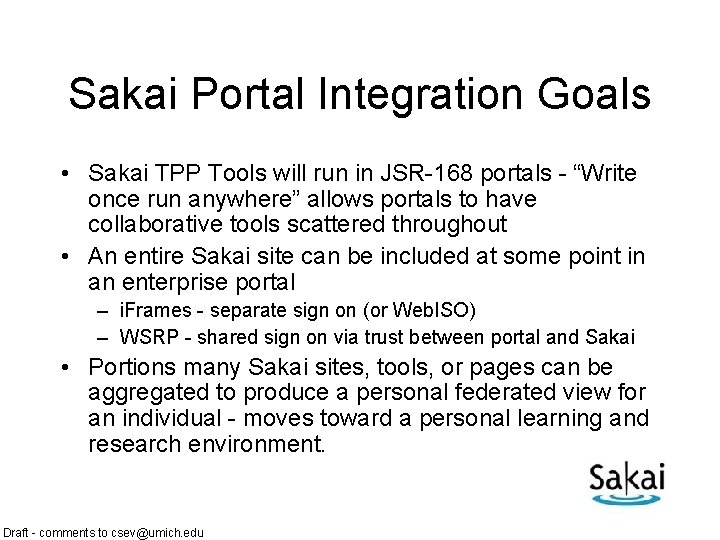 Sakai Portal Integration Goals

• Sakai TPP Tools will run in JSR-168 portals - “Write once run anywhere” allows portals to have collaborative tools scattered throughout

• An entire Sakai site can be included at some point in an enterprise portal
– iFrames - separate sign on (or WebISO)
– WSRP - shared sign on via trust between portal and Sakai

• Portions many Sakai sites, tools, or pages can be aggregated to produce a personal federated view for an individual - moves toward a personal learning and research environment.

Sakai

Draft - comments to csev@umich.edu